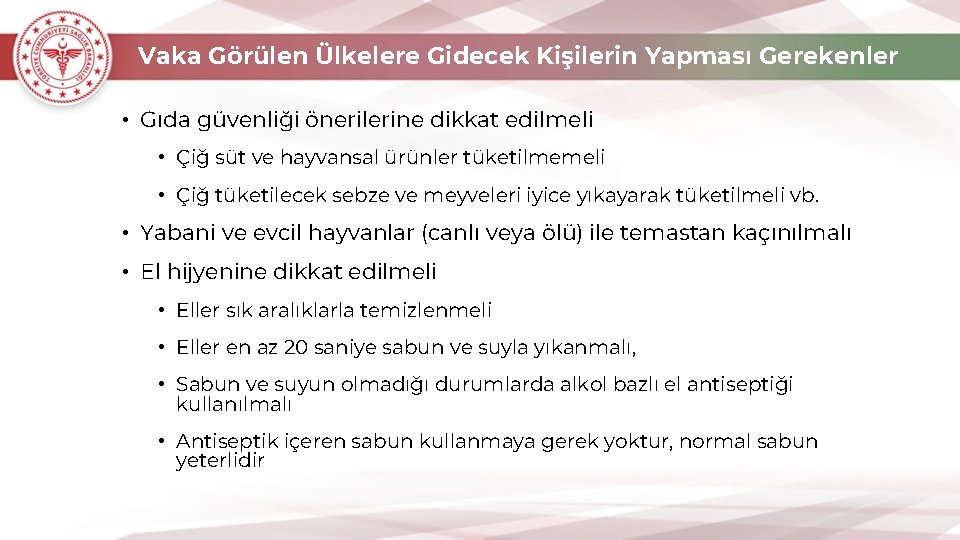 TÜRKİYE CUMHURİYETİ SAĞLIK BAKANLIĞI

Vaka Görülen Ülkelere Gidecek Kişilerin Yapması Gerekenler

• Gıda güvenliği önerilerine dikkat edilmeli

• Çiğ süt ve hayvansal ürünler tüketilmemeli

• Çiğ tüketilecek sebze ve meyveleri iyice yıkayarak tüketilmeli vb.

• Yabani ve evcil hayvanlar (canlı veya ölü) ile temastan kaçınılmalı

• El hijyenine dikkat edilmeli

• Eller sık aralıklarla temizlenmeli

• Eller en az 20 saniye sabun ve suyla yıkanmalı,

• Sabun ve suyun olmadığı durumlarda alkol bazlı el antiseptiği kullanılmalı

• Antiseptik içeren sabun kullanmaya gerek yoktur, normal sabun yeterlidir